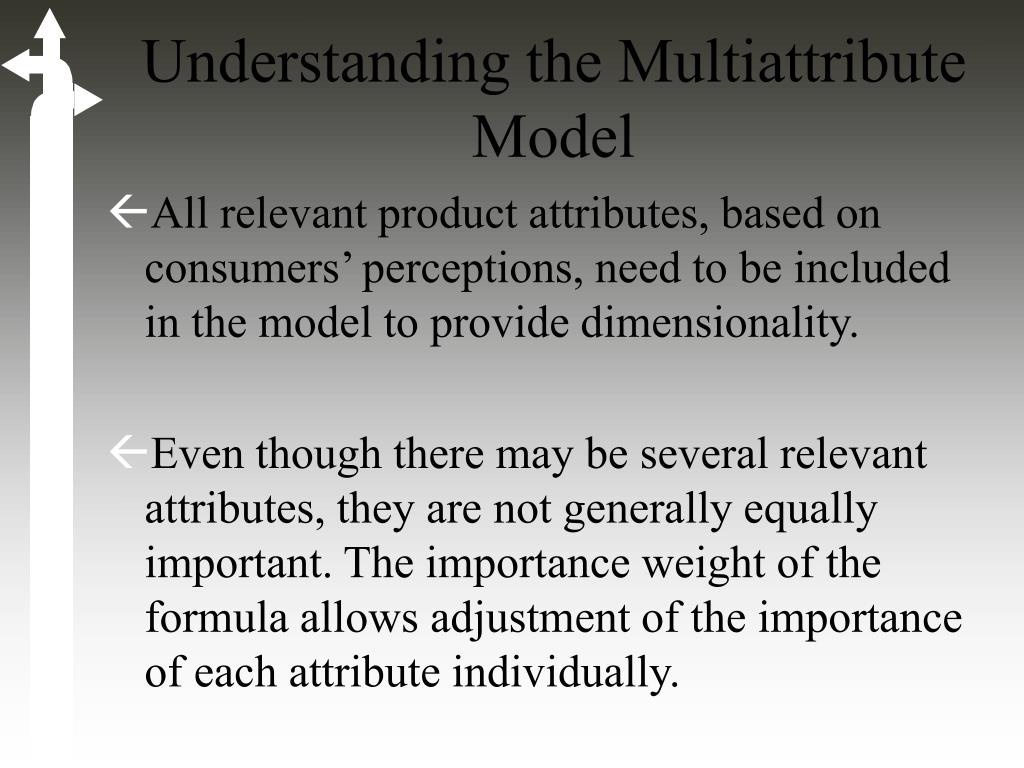 Understanding the Multiattribute Model

All relevant product attributes, based on consumers’ perceptions, need to be included in the model to provide dimensionality.

Even though there may be several relevant attributes, they are not generally equally important. The importance weight of the formula allows adjustment of the importance of each attribute individually.